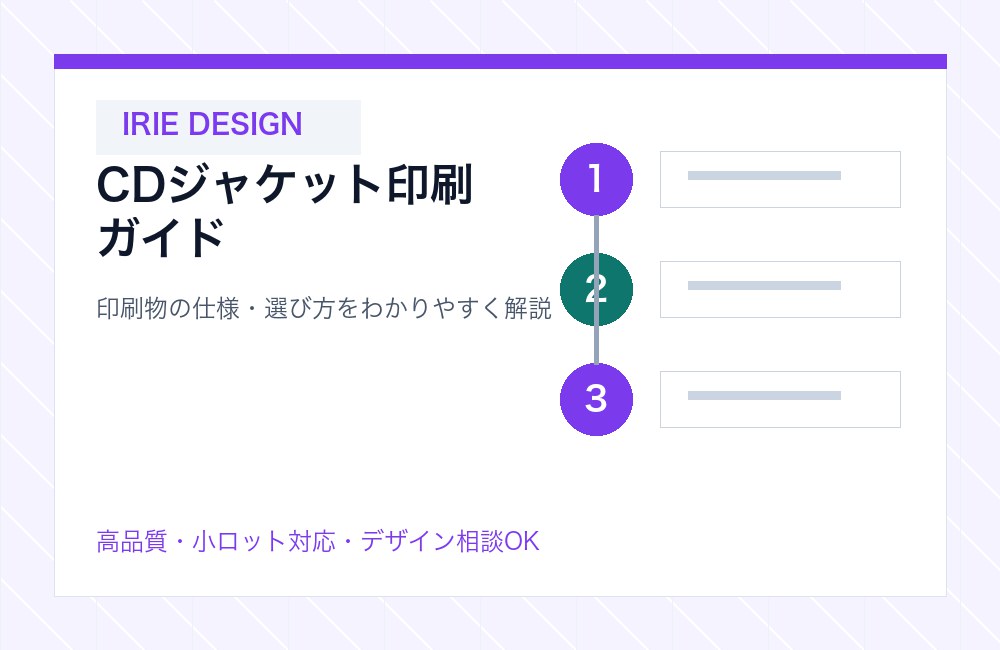 IRIE DESIGN

CDジャケット印刷ガイド

印刷物の仕様・選び方をわかりやすく解説

1

2

3

高品質・小ロット対応・デザイン相談OK